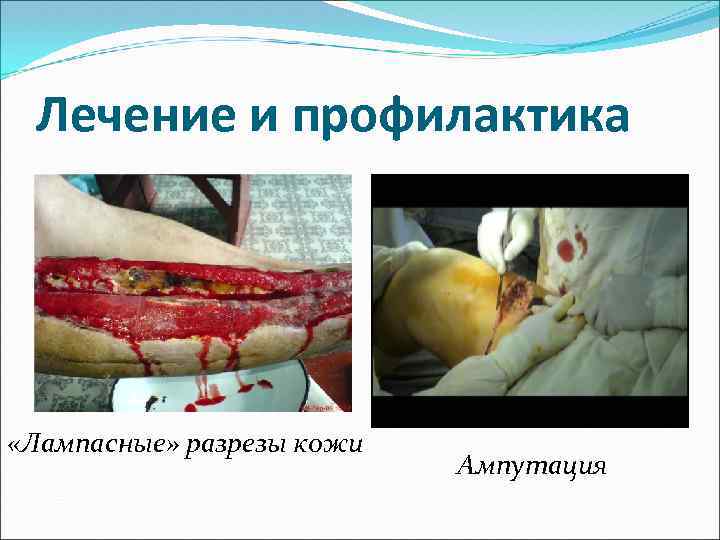 Лечение и профилактика

«Лампасные» разрезы кожи

Ампутация